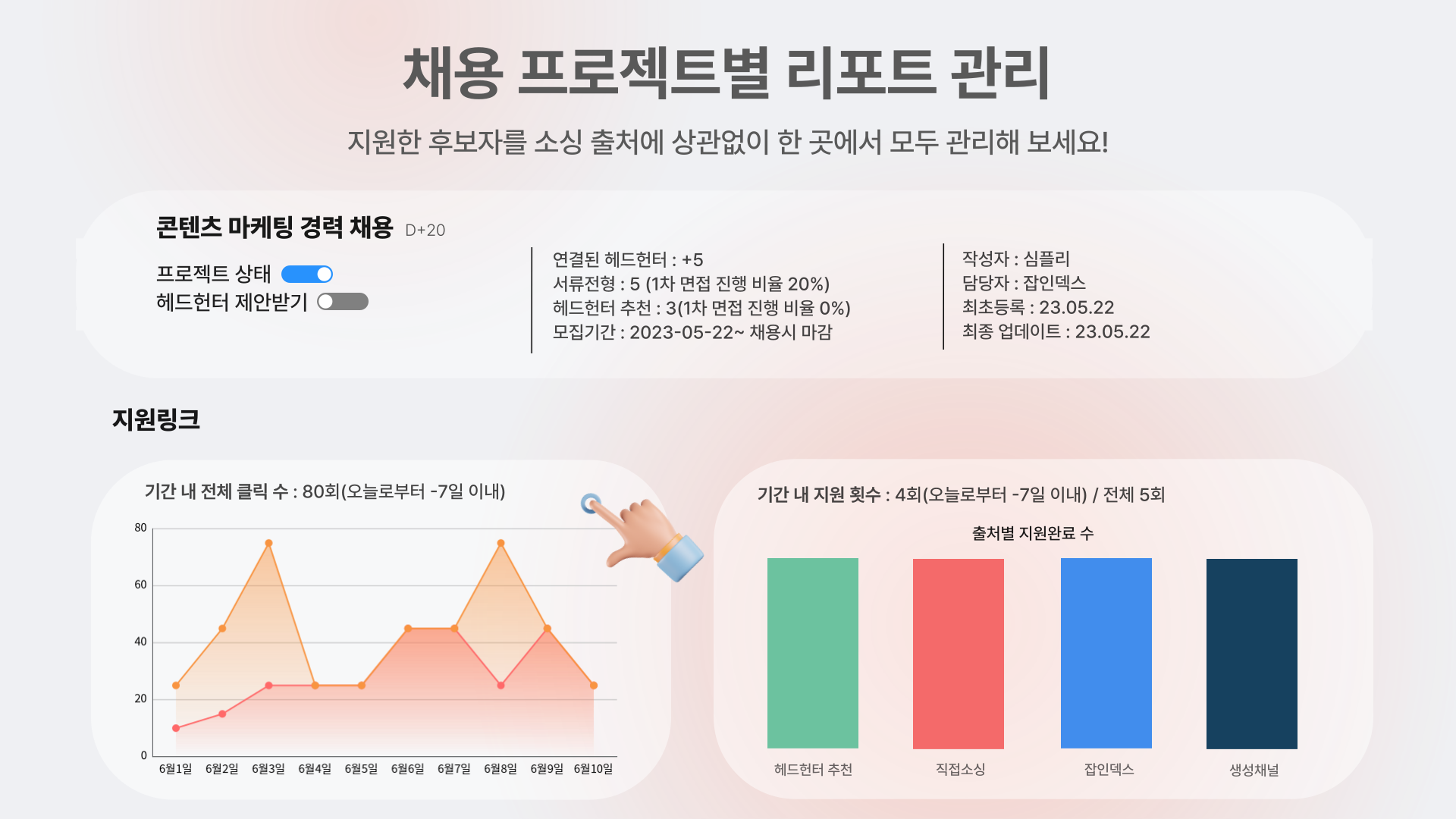 채용 프로젝트별 리포트 관리

지원한 후보자를 소싱 출처에 상관없이 한 곳에서 모두 관리해 보세요!

콘텐츠 마케팅 경력 채용 D+20

프로젝트 상태
헤드헌터 제안받기

연결된 헤드헌터 : +5
서류전형 : 5 (1차 면접 진행 비율 20%)
헤드헌터 추천 : 3(1차 면접 진행 비율 0%)
모집기간 : 2023-05-22~ 채용시 마감

작성자 : 심플리
담당자 : 잡인덱스
최초등록 : 23.05.22
최종 업데이트 : 23.05.22

지원링크

기간 내 전체 클릭 수 : 80회(오늘로부터 -7일 이내)

80
60
40
20
0
6월1일 6월2일 6월3일 6월4일 6월5일 6월6일 6월7일 6월8일 6월9일 6월10일

기간 내 지원 횟수 : 4회(오늘로부터 -7일 이내) / 전체 5회

출처별 지원완료 수

헤드헌터 추천 직접소싱 잡인덱스 생성채널